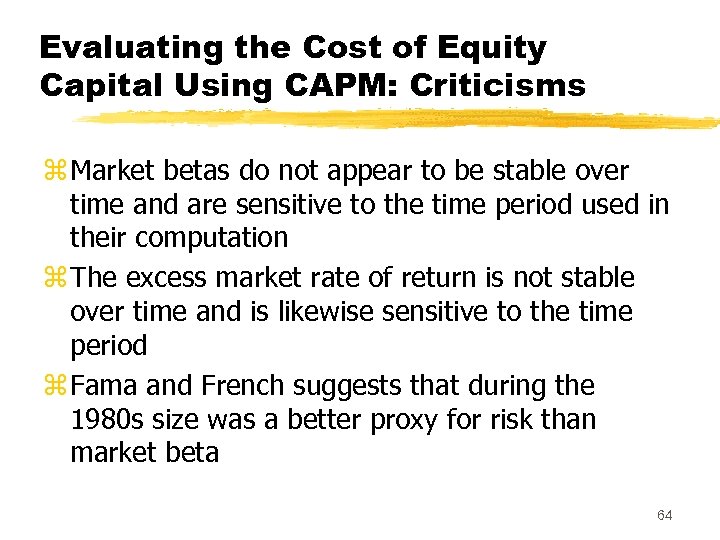 Evaluating the Cost of Equity Capital Using CAPM: Criticisms

⌘ Market betas do not appear to be stable over time and are sensitive to the time period used in their computation

⌘ The excess market rate of return is not stable over time and is likewise sensitive to the time period

⌘ Fama and French suggests that during the 1980s size was a better proxy for risk than market beta

64